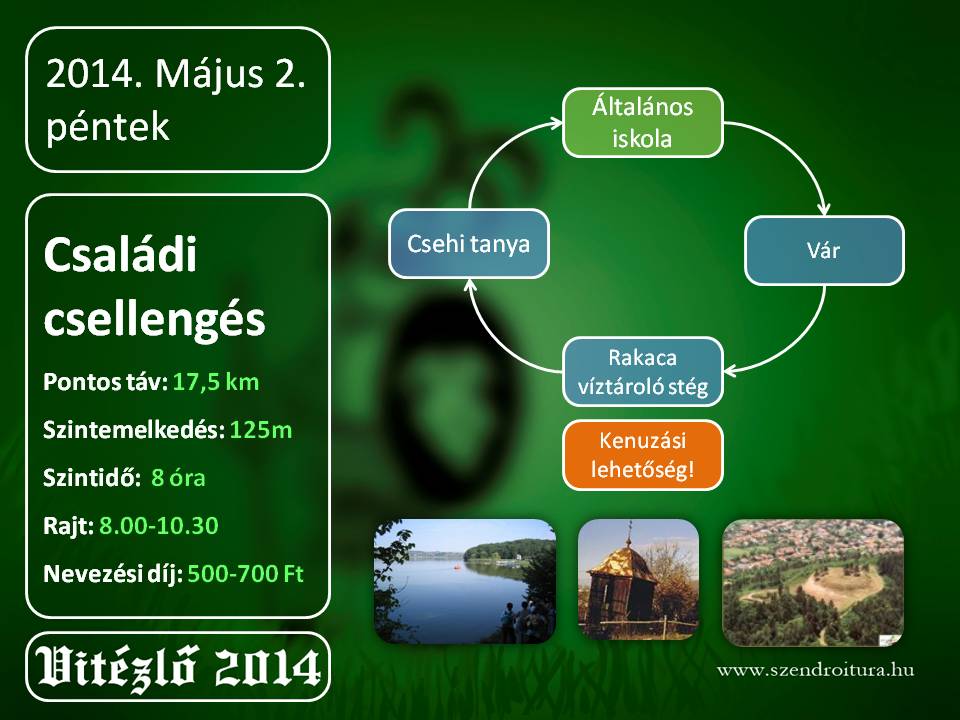 2014. Május 2. péntek

Családi csellengés

Pontos táv: 17,5 km

Szintemelkedés: 125m

Szintidő: 8 óra

Rajt: 8.00-10.30

Nevezési díj: 500-700 Ft

Vitézlő 2014

Általános iskola

Vár

Rakaca víztároló stég

Csehi tanya

Kenuzási lehetőség!

www.szendroitura.hu